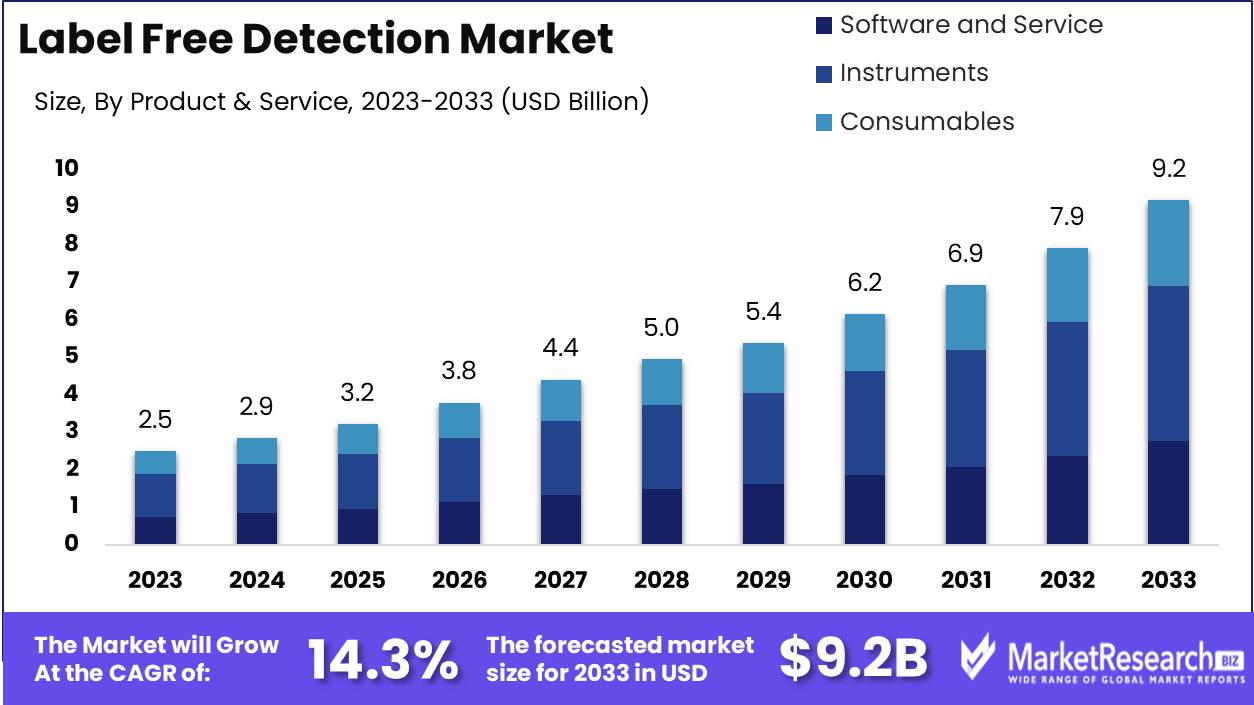 Label Free Detection Market

Size, By Product & Service, 2023-2033 (USD Billion)

Software and Service
Instruments
Consumables

10
9
8
7
6
5
4
3
2
1
0

2.5
2.9
3.2
3.8
4.4
5.0
5.4
6.2
6.9
7.9
9.2

2023
2024
2025
2026
2027
2028
2029
2030
2031
2032
2033

The Market will Grow At the CAGR of: 14.3%

The forecasted market size for 2033 in USD $9.2B

MarketResearch BIZ
WIDE RANGE OF GLOBAL MARKET REPORTS